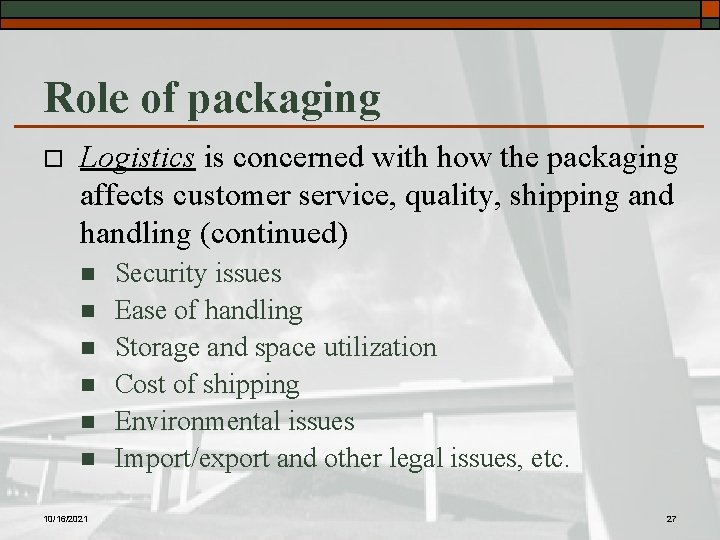 Role of packaging

Logistics is concerned with how the packaging affects customer service, quality, shipping and handling (continued)

Security issues
Ease of handling
Storage and space utilization
Cost of shipping
Environmental issues
Import/export and other legal issues, etc.

10/16/2021

27